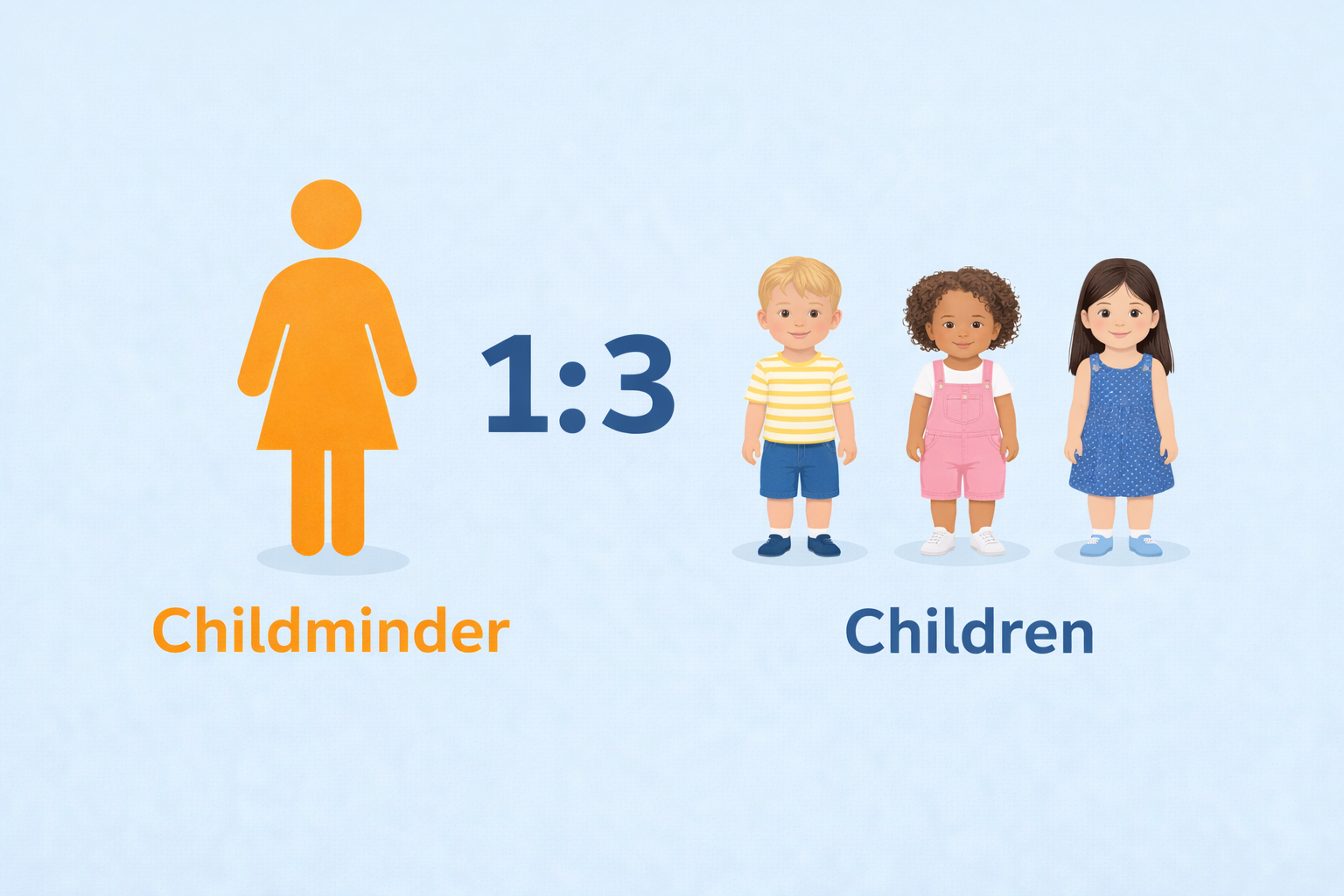 1:3

Childminder

Children